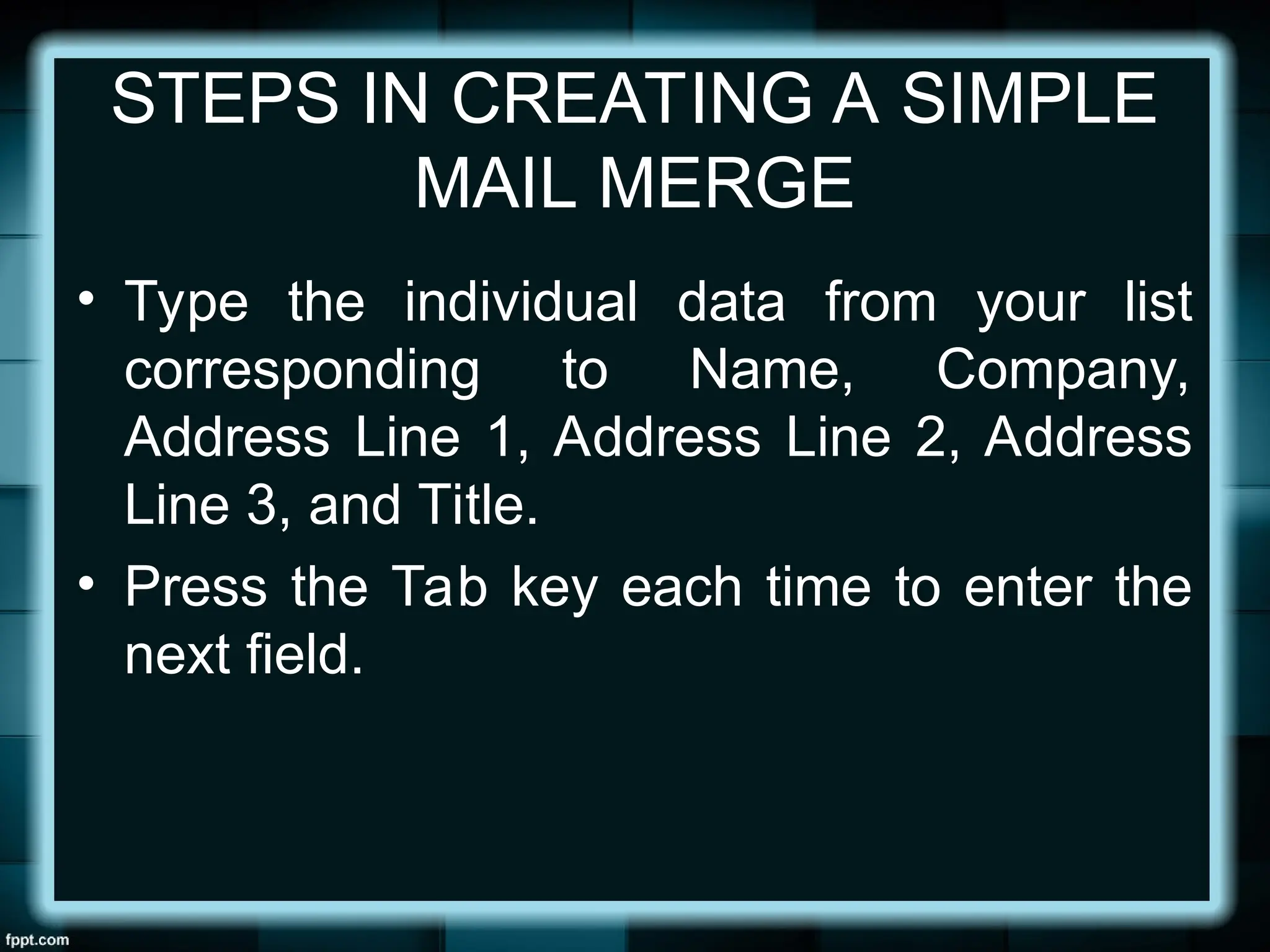 STEPS IN CREATING A SIMPLE MAIL MERGE

• Type the individual data from your list corresponding to Name, Company, Address Line 1, Address Line 2, Address Line 3, and Title.

• Press the Tab key each time to enter the next field.

fppt.com